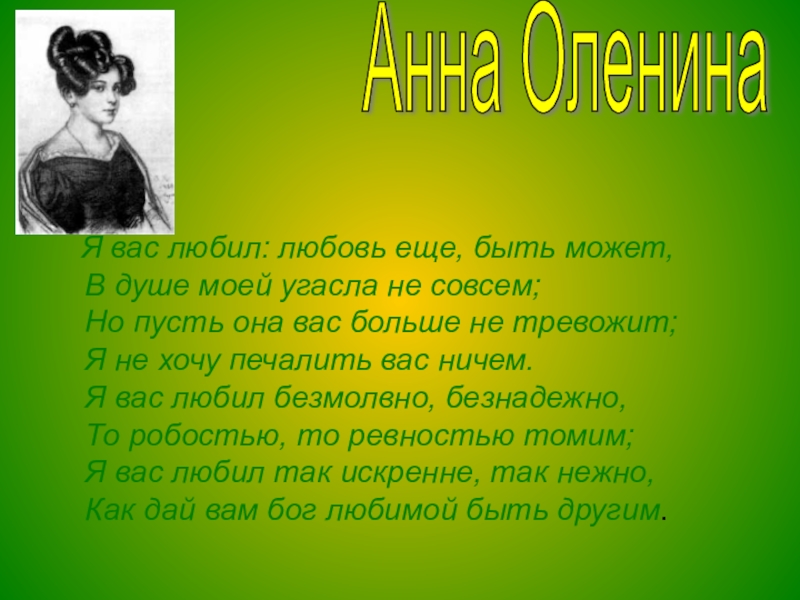 Анна Оленина

Я вас любил: любовь еще, быть может,
В душе моей угасла не совсем;
Но пусть она вас больше не тревожит;
Я не хочу печалить вас ничем.
Я вас любил безмолвно, безнадежно,
То робостью, то ревностью томим;
Я вас любил так искренне, так нежно,
Как дай вам бог любимой быть другим.